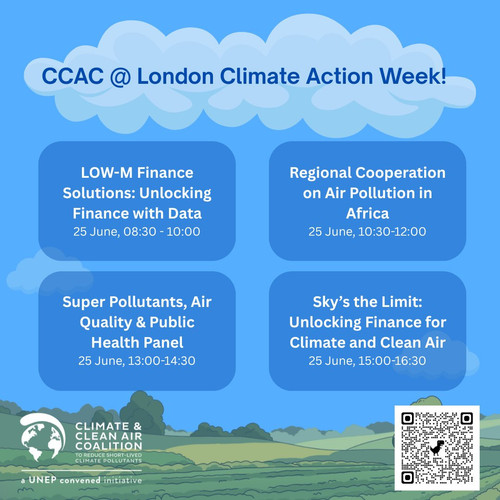 CCAC @ London Climate Action Week!

LOW-M Finance Solutions: Unlocking Finance with Data
25 June, 08:30 - 10:00

Regional Cooperation on Air Pollution in Africa
25 June, 10:30-12:00

Super Pollutants, Air Quality & Public Health Panel
25 June, 13:00-14:30

Sky's the Limit: Unlocking Finance for Climate and Clean Air
25 June, 15:00-16:30

CLIMATE & CLEAN AIR COALITION
TO REDUCE SHORT-LIVED CLIMATE POLLUTANTS

a UNEP convened initiative